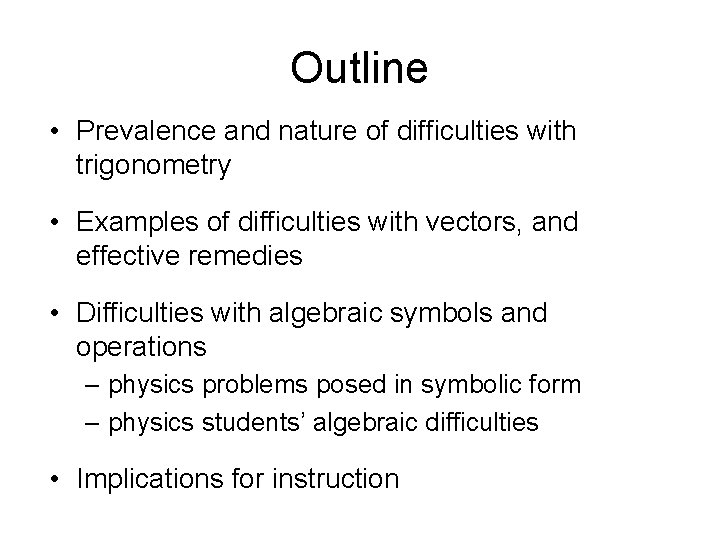 Outline

• Prevalence and nature of difficulties with trigonometry

• Examples of difficulties with vectors, and effective remedies

• Difficulties with algebraic symbols and operations
– physics problems posed in symbolic form
– physics students' algebraic difficulties

• Implications for instruction